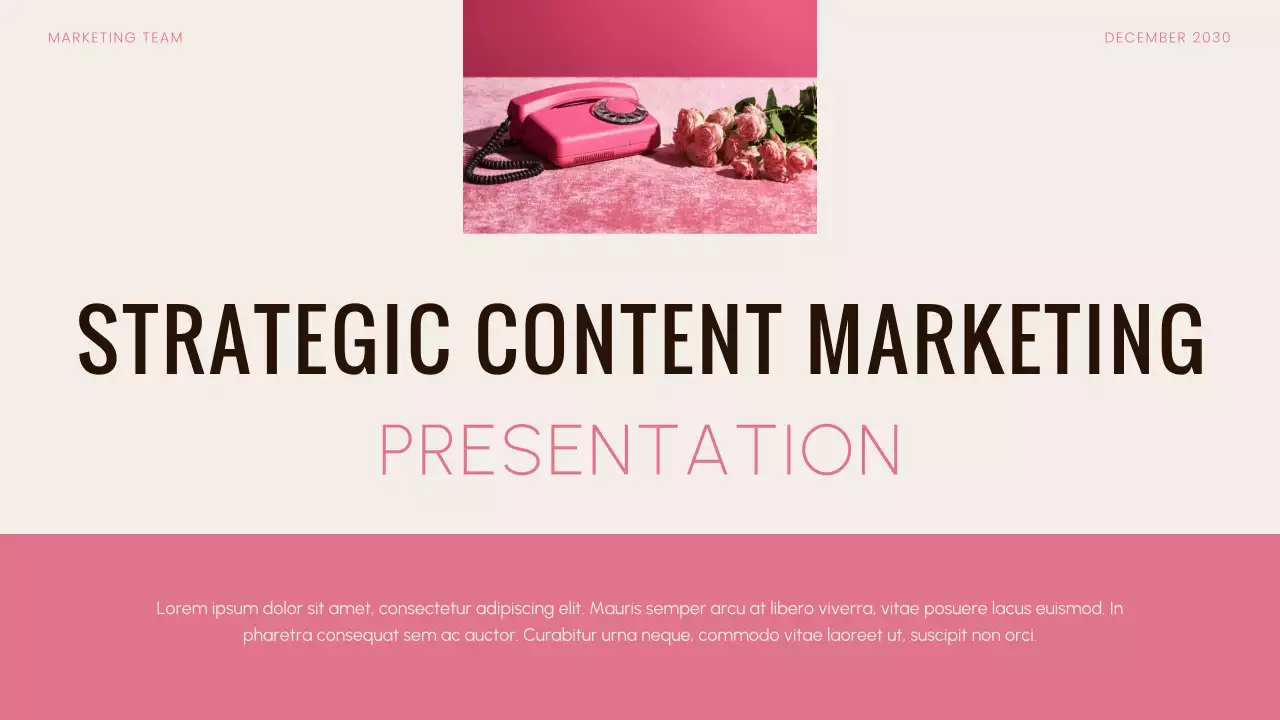 MARKETING TEAM

DECEMBER 2030

STRATEGIC CONTENT MARKETING

PRESENTATION

Lorem ipsum dolor sit amet, consectetur adipiscing elit. Mauris semper arcu at libero viverra, vitae posuere lacus euismod. In pharetra consequat sem ac auctor. Curabitur urna neque, commodo vitae laoreet ut, suscipit non orci.